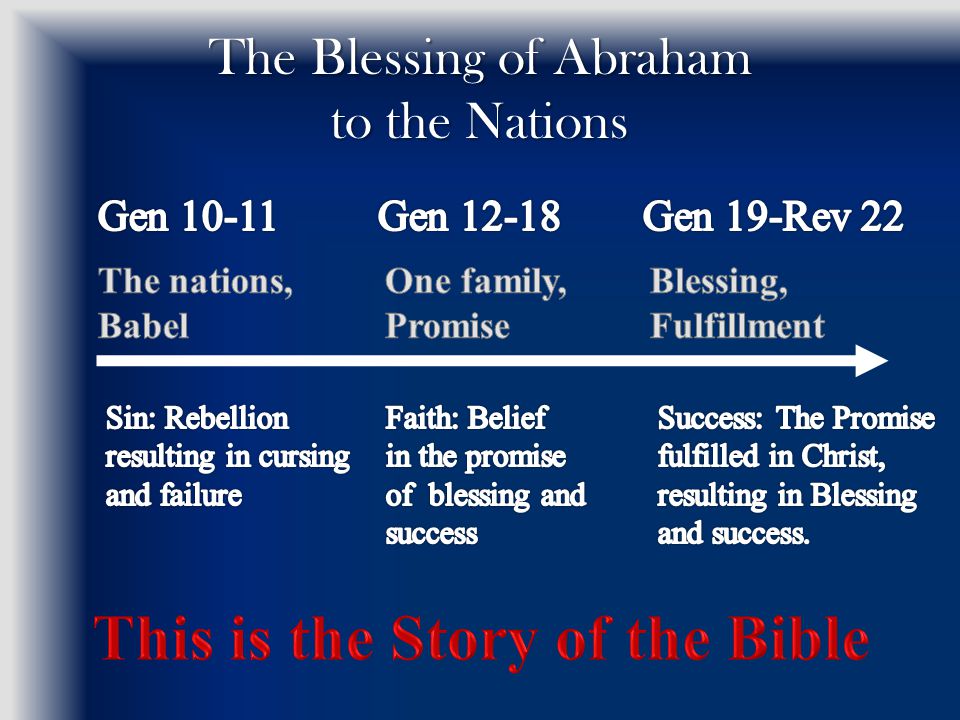 The Blessing of Abraham to the Nations

Gen 10-11

The nations, Babel

Sin: Rebellion resulting in cursing and failure

Gen 12-18

One family, Promise

Faith: Belief in the promise of blessing and success

Gen 19-Rev 22

Blessing, Fulfillment

Success: The Promise fulfilled in Christ, resulting in Blessing and success.

This is the Story of the Bible